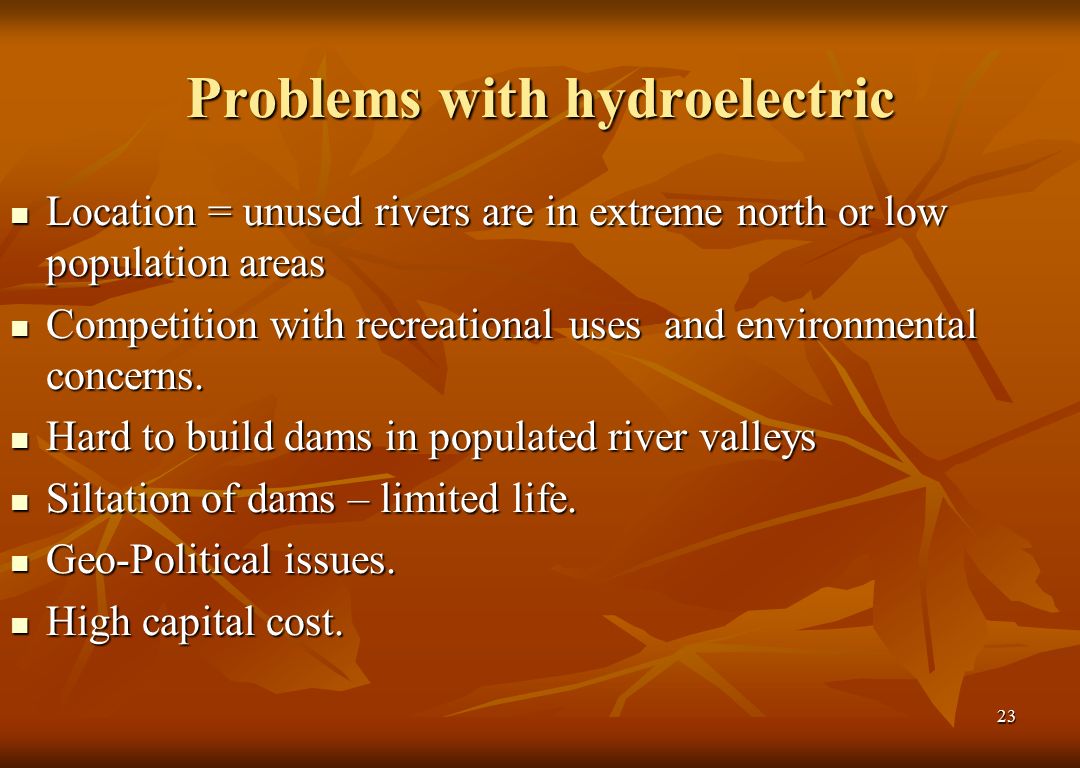 Problems with hydroelectric

- Location = unused rivers are in extreme north or low population areas
- Competition with recreational uses and environmental concerns.
- Hard to build dams in populated river valleys
- Siltation of dams – limited life.
- Geo-Political issues.
- High capital cost.

23